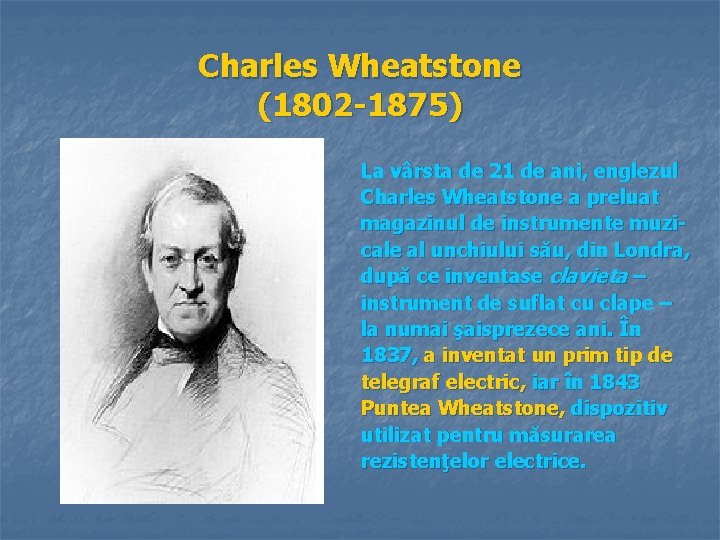 Charles Wheatstone
(1802-1875)

La vârsta de 21 de ani, englezul Charles Wheatstone a preluat magazinul de instrumente muzicale al unchiului său, din Londra, după ce inventase clavieta – instrument de suflat cu clape – la numai şaisprezece ani. În 1837, a inventat un prim tip de telegraf electric, iar în 1843 Puntea Wheatstone, dispozitiv utilizat pentru măsurarea rezistenţelor electrice.